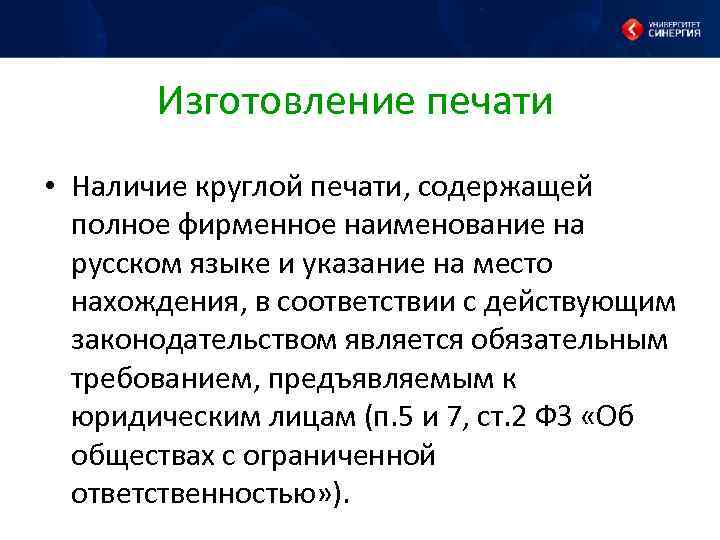 УНИВЕРСИТЕТ СИНЕРГИЯ

Изготовление печати

• Наличие круглой печати, содержащей полное фирменное наименование на русском языке и указание на место нахождения, в соответствии с действующим законодательством является обязательным требованием, предъявляемым к юридическим лицам (п.5 и 7, ст.2 ФЗ «Об обществах с ограниченной ответственностью»).